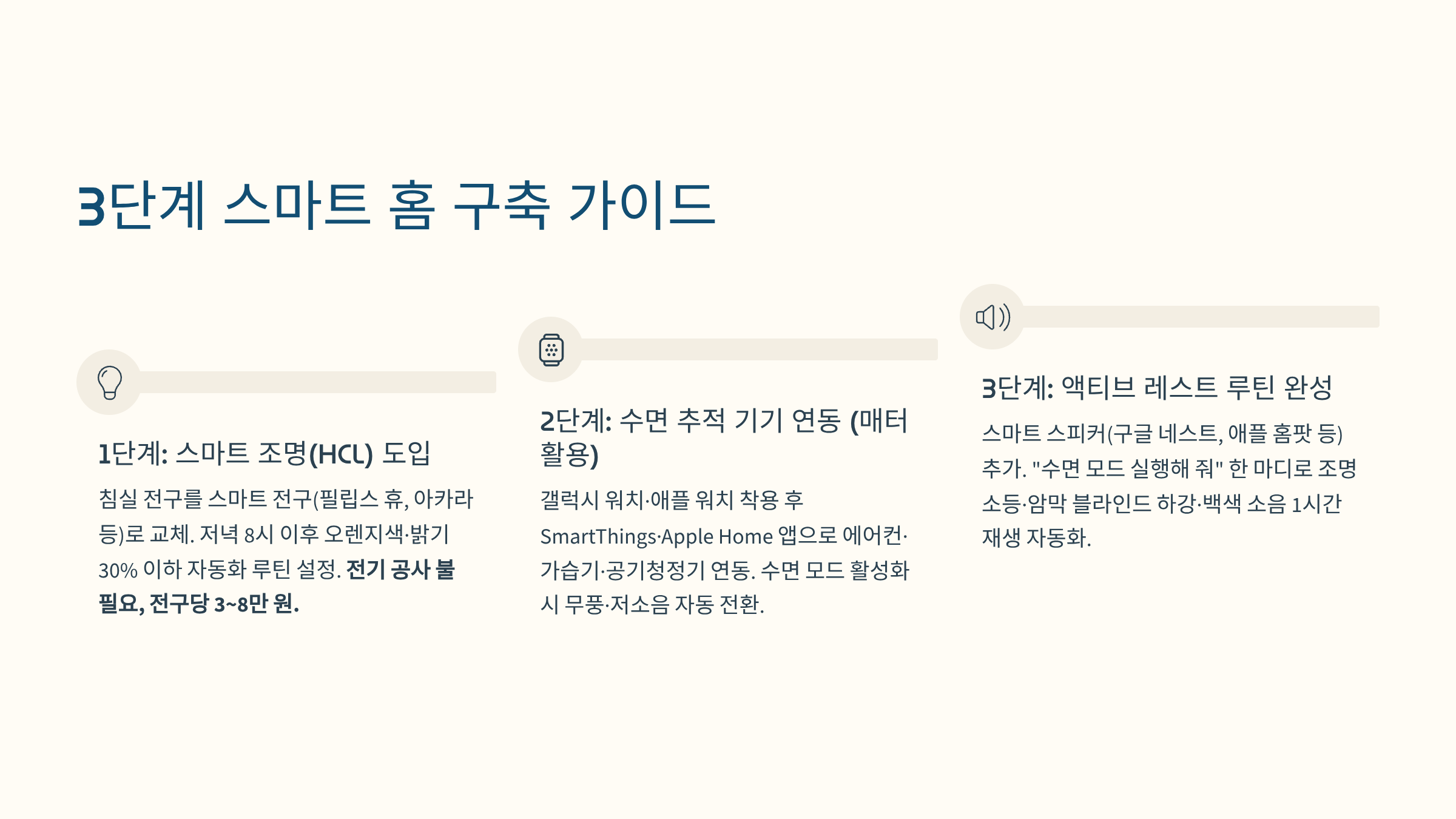 3단계 스마트 홈 구축 가이드

1단계: 스마트 조명(HCL) 도입

침실 전구를 스마트 전구(필립스 휴, 아카라 등)로 교체. 저녁 8시 이후 오렌지색·밝기 30% 이하 자동화 루틴 설정. 전기 공사 불필요, 전구당 3~8만 원.

2단계: 수면 추적 기기 연동 (매터 활용)

갤럭시 워치·애플 워치 착용 후 SmartThings·Apple Home 앱으로 에어컨·가습기·공기청정기 연동. 수면 모드 활성화 시 무풍·저소음 자동 전환.

3단계: 액티브 레스트 루틴 완성

스마트 스피커(구글 네스트, 애플 홈팟 등) 추가. "수면 모드 실행해 줘" 한 마디로 조명 소등·암막 블라인드 하강·백색 소음 1시간 재생 자동화.